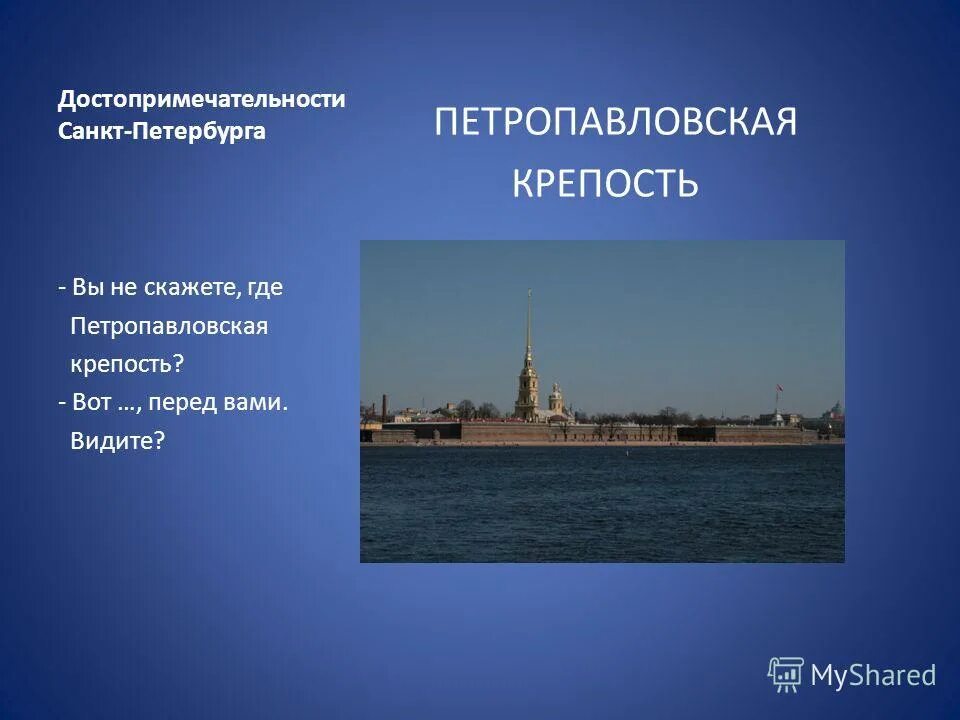 Достопримечательности Санкт-Петербурга

ПЕТРОПАВЛОВСКАЯ КРЕПОСТЬ

- Вы не скажете, где Петропавловская крепость?
- Вот …, перед вами. Видите?

MyShared